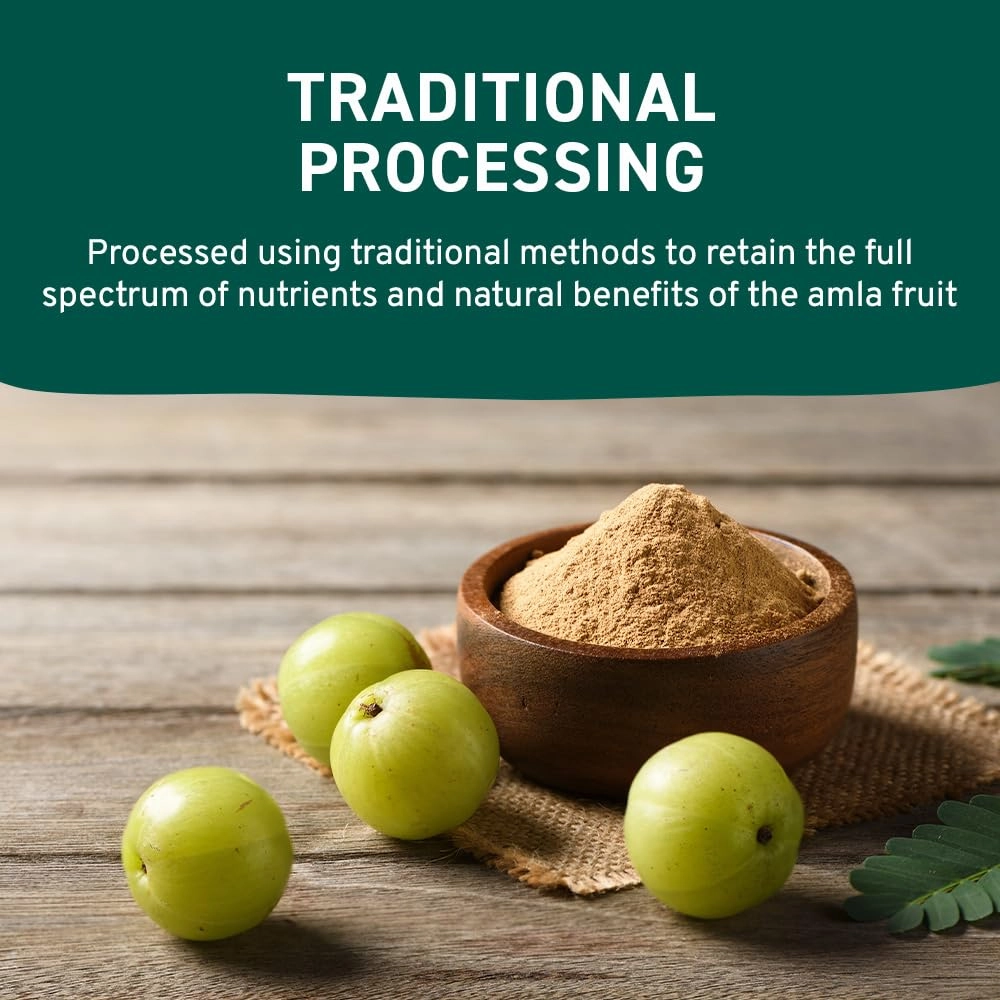 TRADITIONAL PROCESSING

Processed using traditional methods to retain the full spectrum of nutrients and natural benefits of the amla fruit